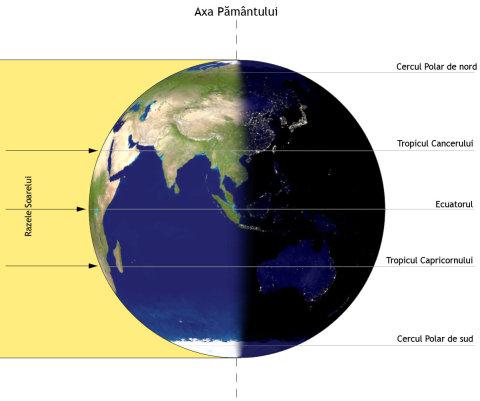 Axa Pământului

Razele Soarelui

Cercul Polar de nord

Tropicul Cancerului

Ecuatorul

Tropicul Capricornului

Cercul Polar de sud